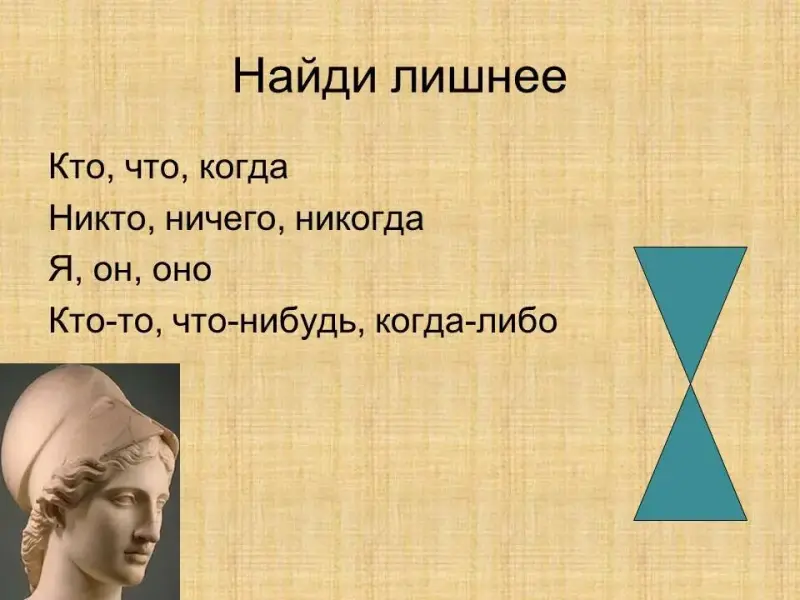 Найди лишнее

Кто, что, когда
Никто, ничего, никогда
Я, он, оно
Кто-то, что-нибудь, когда-либо